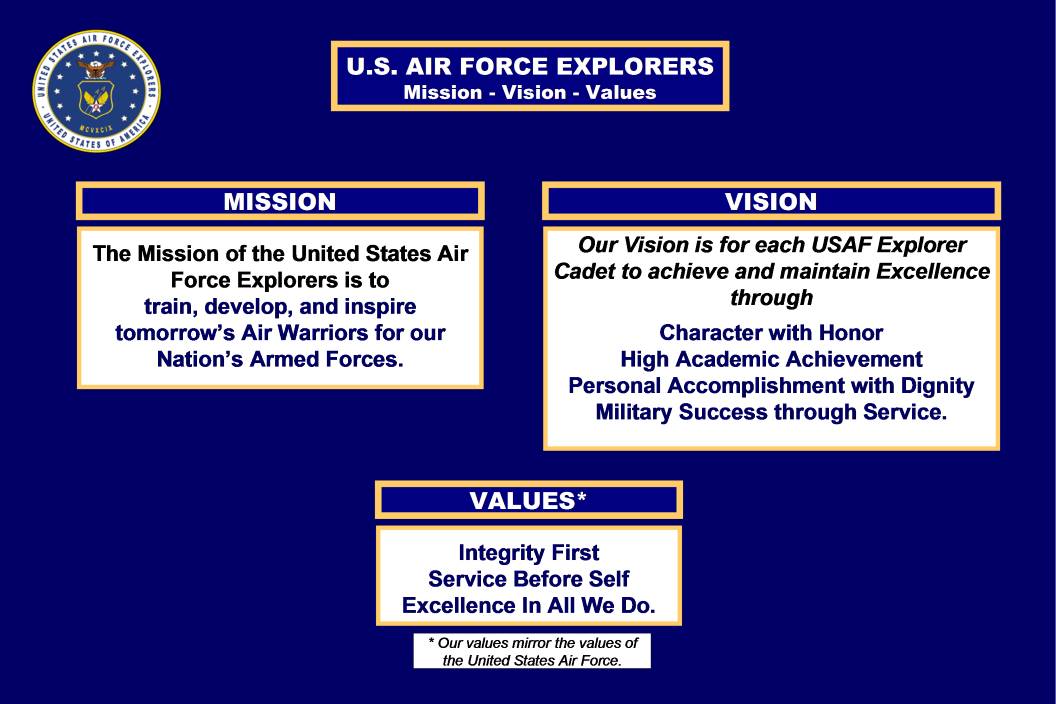 UNITED STATES AIR FORCE EXPLORERS
UNITED STATES OF AMERICA
MCMXCIX

U.S. AIR FORCE EXPLORERS
Mission - Vision - Values

MISSION

The Mission of the United States Air Force Explorers is to train, develop, and inspire tomorrow's Air Warriors for our Nation's Armed Forces.

VISION

Our Vision is for each USAF Explorer Cadet to achieve and maintain Excellence through

Character with Honor
High Academic Achievement
Personal Accomplishment with Dignity
Military Success through Service.

VALUES*

Integrity First
Service Before Self
Excellence In All We Do.

* Our values mirror the values of the United States Air Force.